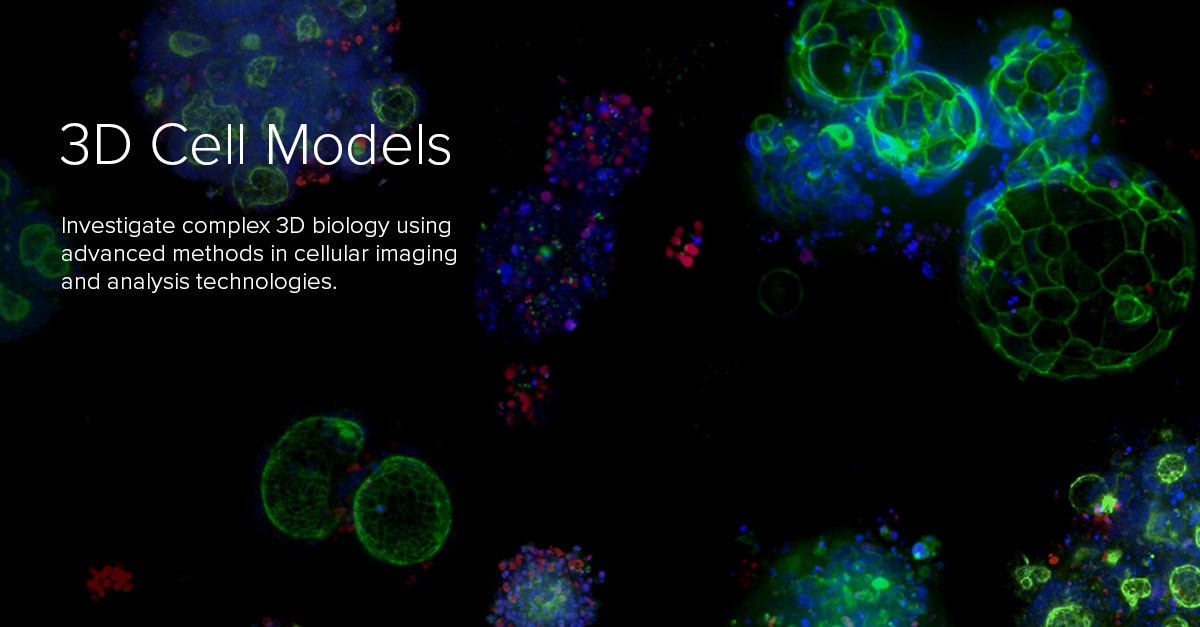 3D Cell Models

Investigate complex 3D biology using advanced methods in cellular imaging and analysis technologies.